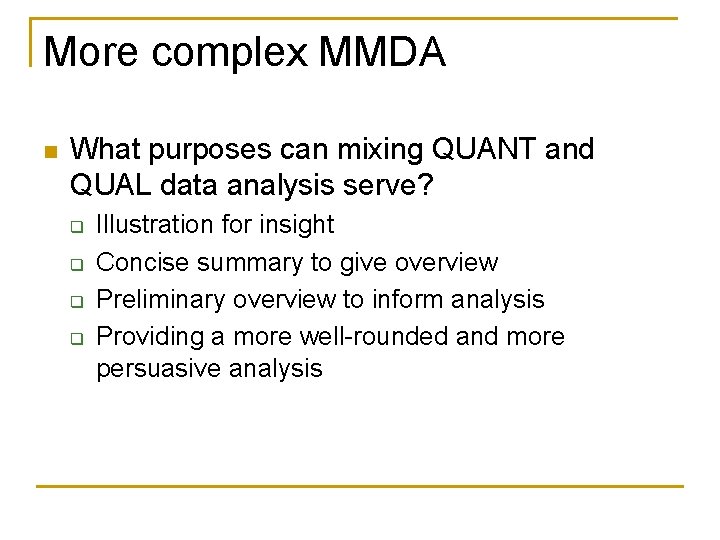 More complex MMDA

What purposes can mixing QUANT and QUAL data analysis serve?

Illustration for insight

Concise summary to give overview

Preliminary overview to inform analysis

Providing a more well-rounded and more persuasive analysis